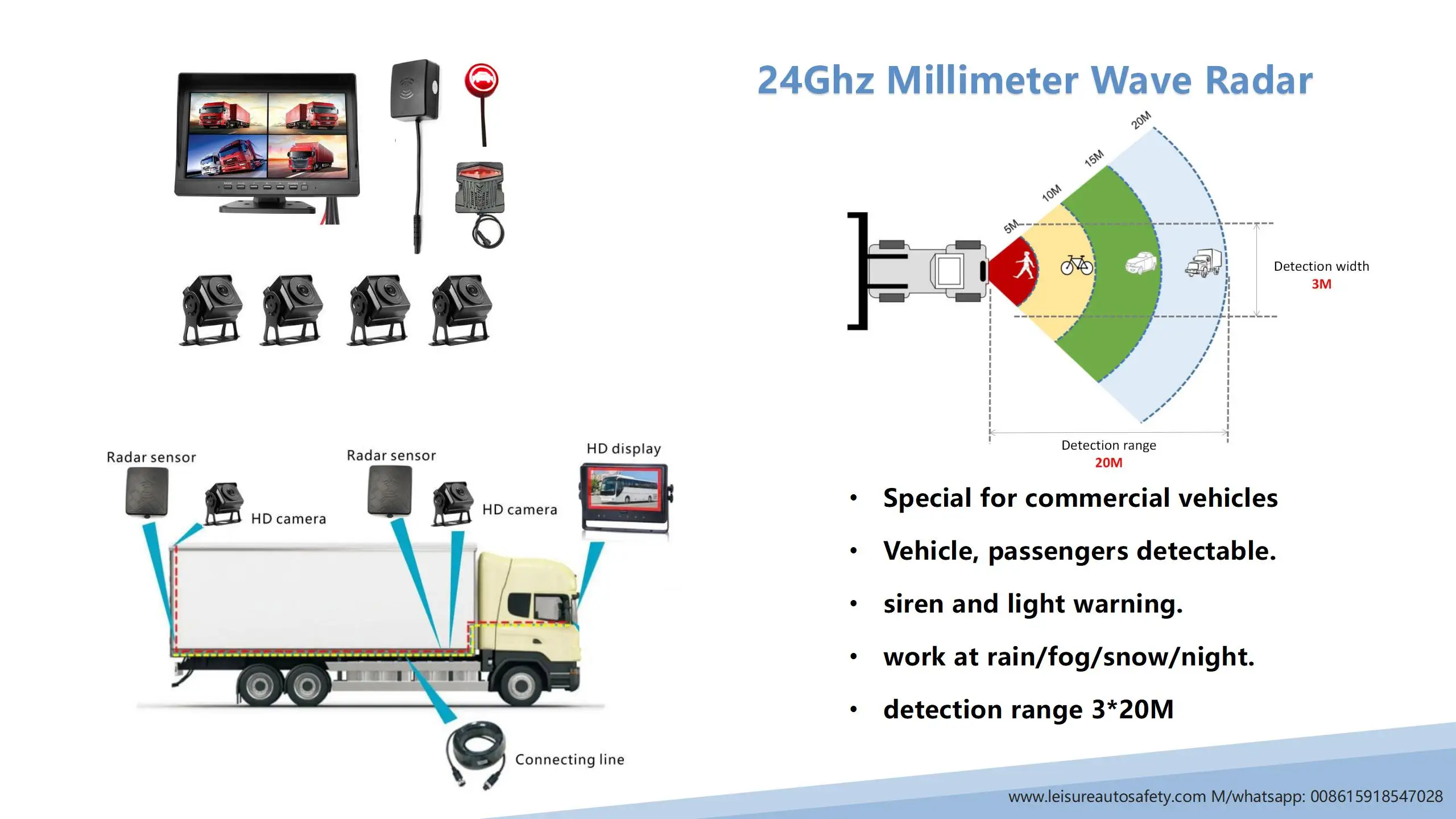 24Ghz Millimeter Wave Radar

20M
15M
10M
5M

Detection width
3M

Detection range
20M

Radar sensor
HD camera
Radar sensor
HD camera
HD display
Connecting line

• Special for commercial vehicles
• Vehicle, passengers detectable.
• siren and light warning.
• work at rain/fog/snow/night.
• detection range 3*20M

www.leisureautosafety.com M/whatsapp: 008615918547028